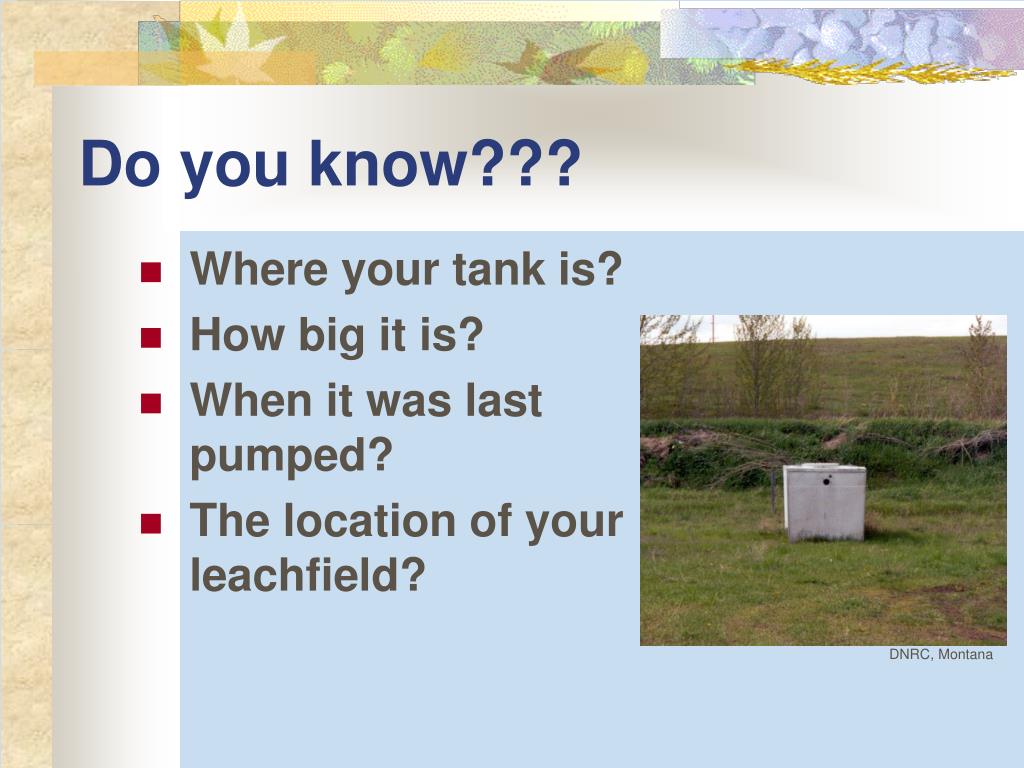 Do you know???

- Where your tank is?
- How big it is?
- When it was last pumped?
- The location of your leachfield?

DNRC, Montana